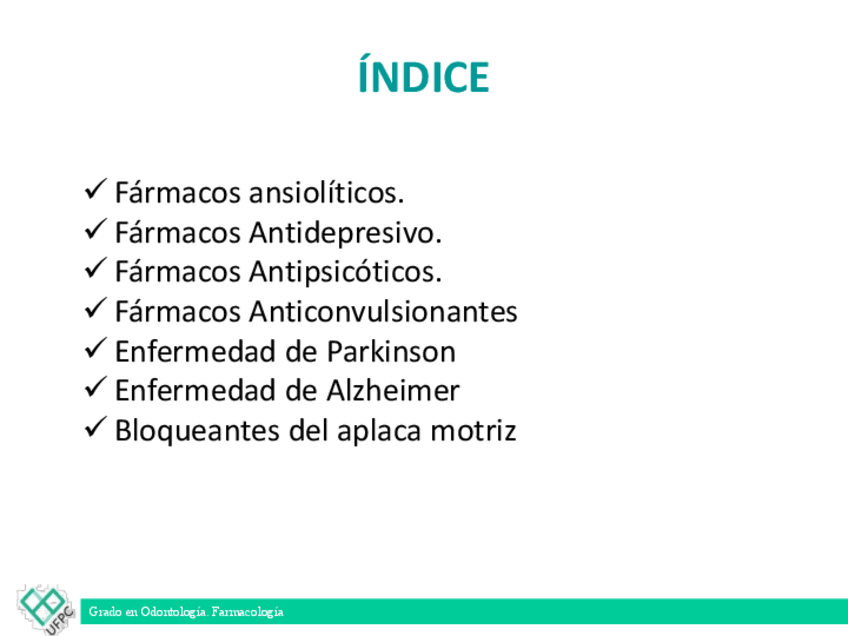 ÍNDICE

✓ Fármacos ansiolíticos.
✓ Fármacos Antidepresivo.
✓ Fármacos Antipsicóticos.
✓ Fármacos Anticonvulsionantes
✓ Enfermedad de Parkinson
✓ Enfermedad de Alzheimer
✓ Bloqueantes del aplaca motriz

UFPC

Grado en Odontología. Farmacología